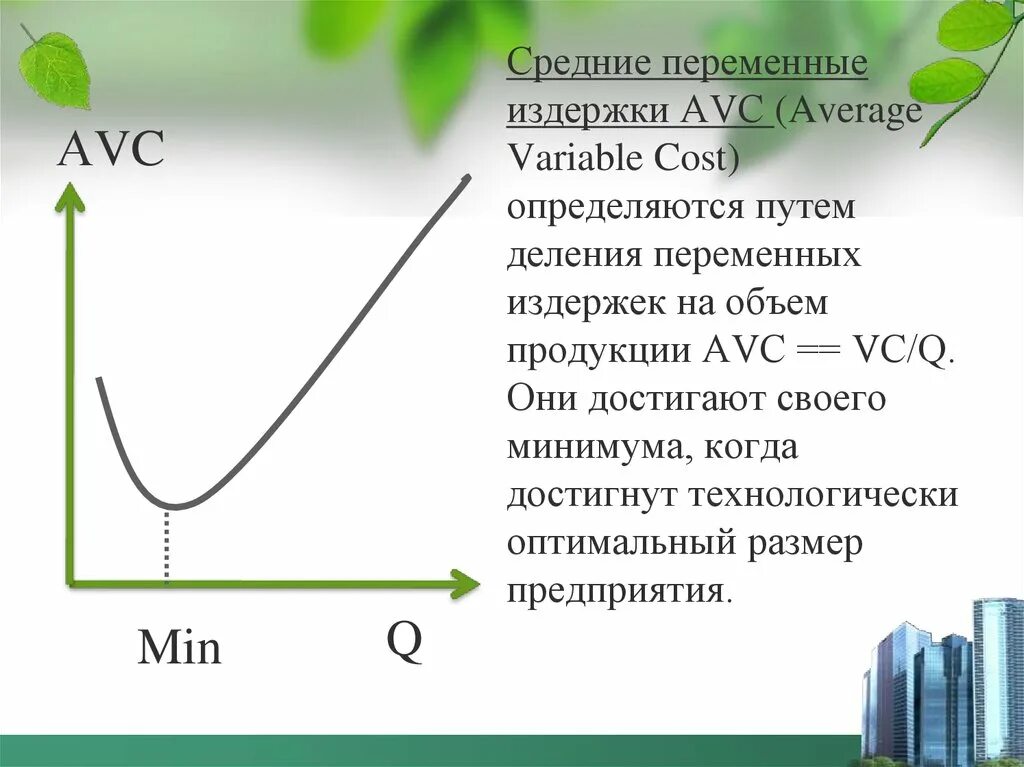 AVC

Min

Q

Средние переменные издержки AVC (Average Variable Cost) определяются путем деления переменных издержек на объем продукции AVC == VC/Q. Они достигают своего минимума, когда достигнут технологически оптимальный размер предприятия.